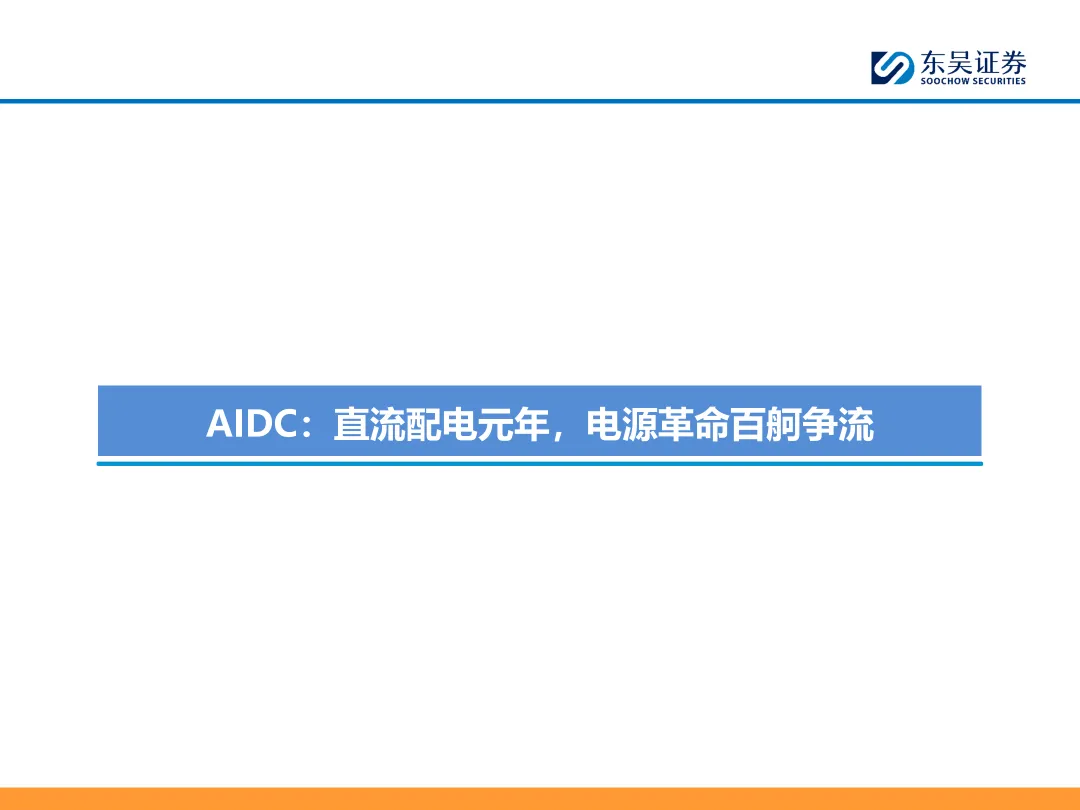 东吴证券
SOOCHOW SECURITIES

AIDC：直流配电元年，电源革命百舸争流